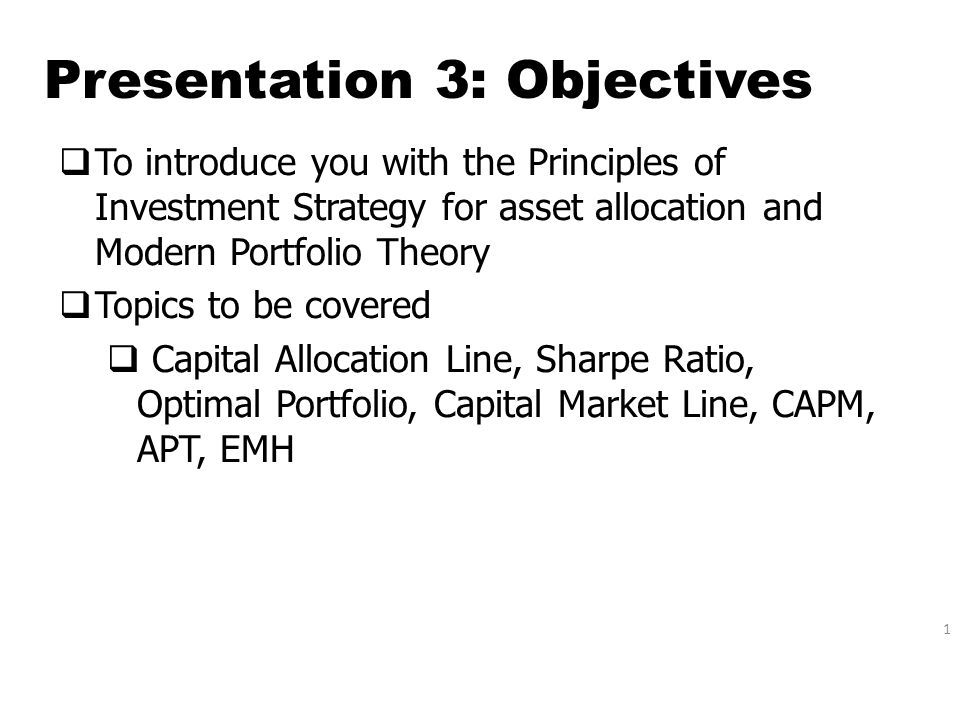 Presentation 3: Objectives

❑ To introduce you with the Principles of Investment Strategy for asset allocation and Modern Portfolio Theory

❑ Topics to be covered

❑ Capital Allocation Line, Sharpe Ratio, Optimal Portfolio, Capital Market Line, CAPM, APT, EMH

1